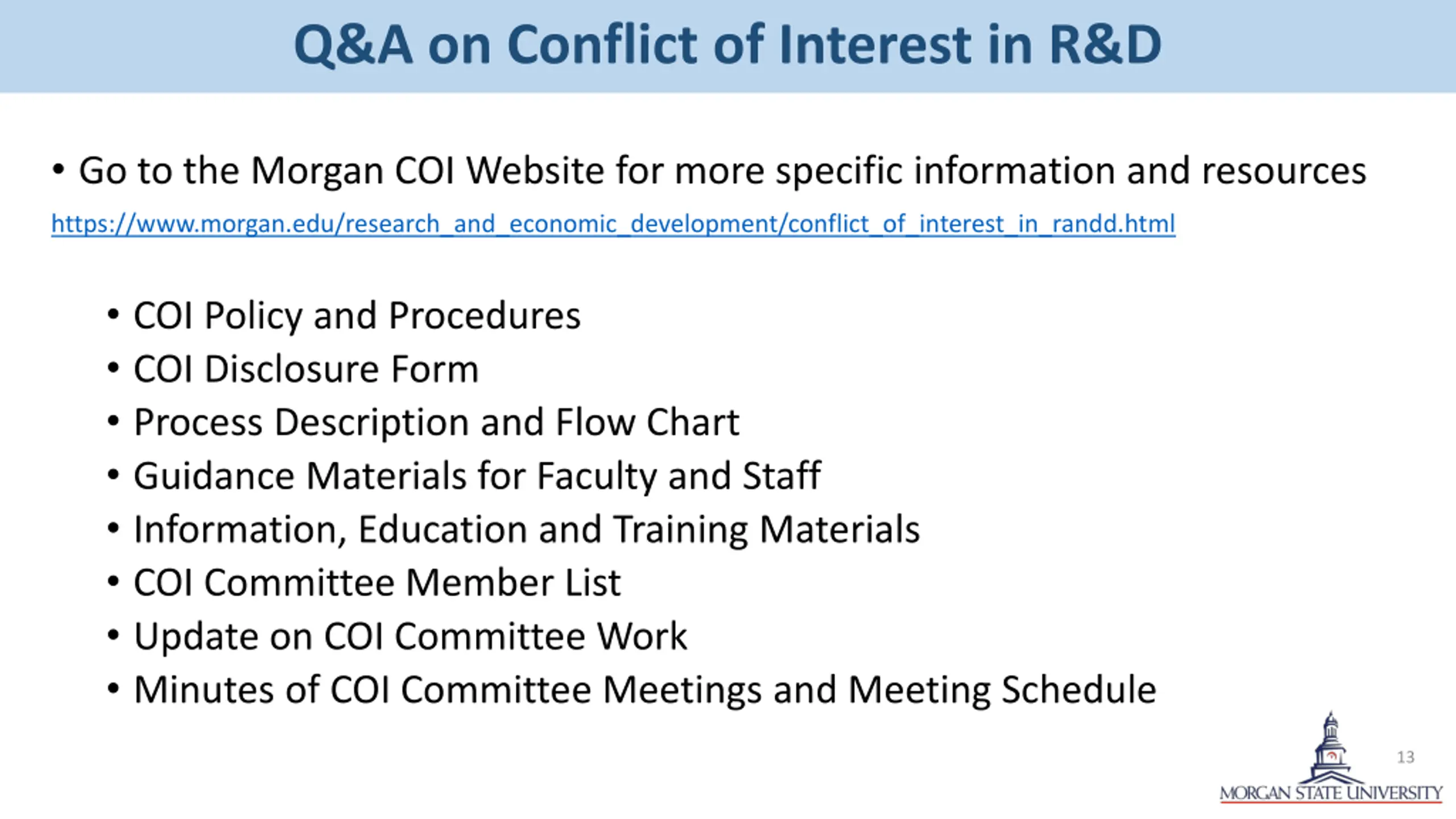 Q&A on Conflict of Interest in R&D

• Go to the Morgan COI Website for more specific information and resources

https://www.morgan.edu/research_and_economic_development/conflict_of_interest_in_randd.html

• COI Policy and Procedures
• COI Disclosure Form
• Process Description and Flow Chart
• Guidance Materials for Faculty and Staff
• Information, Education and Training Materials
• COI Committee Member List
• Update on COI Committee Work
• Minutes of COI Committee Meetings and Meeting Schedule

13

MORGAN STATE UNIVERSITY